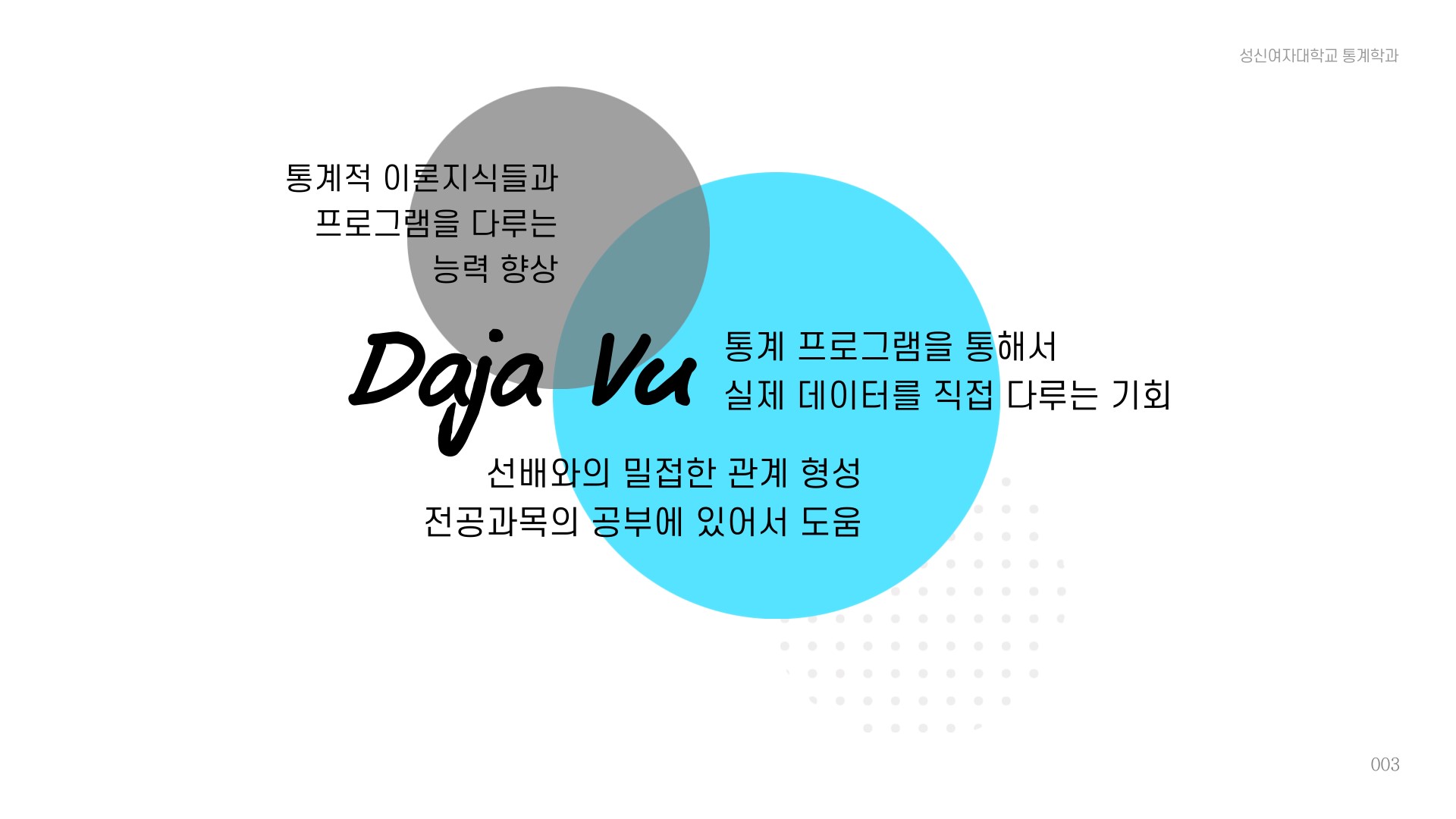 성신여자대학교 통계학과

통계적 이론지식들과
프로그램을 다루는
능력 향상

Daja Vu

통계 프로그램을 통해서
실제 데이터를 직접 다루는 기회

선배와의 밀접한 관계 형성
전공과목의 공부에 있어서 도움

003